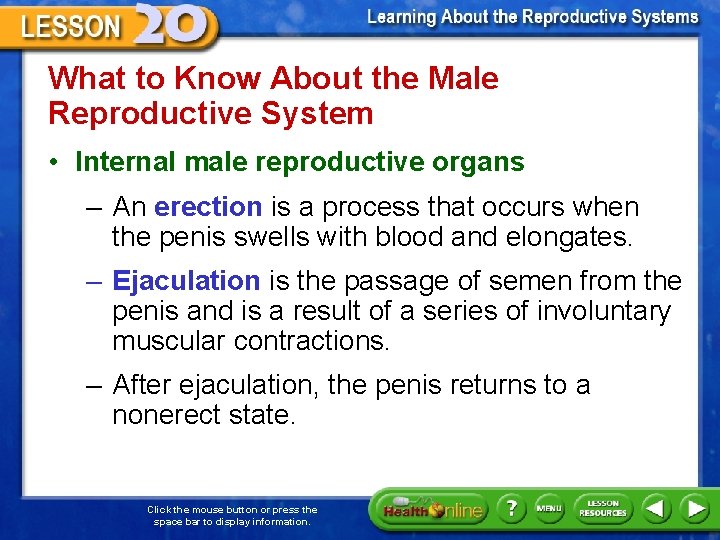 LESSON 20

Learning About the Reproductive Systems

What to Know About the Male Reproductive System

• Internal male reproductive organs

– An erection is a process that occurs when the penis swells with blood and elongates.

– Ejaculation is the passage of semen from the penis and is a result of a series of involuntary muscular contractions.

– After ejaculation, the penis returns to a nonerect state.

Click the mouse button or press the space bar to display information.

Health Online ? MENU LESSON RESOURCES